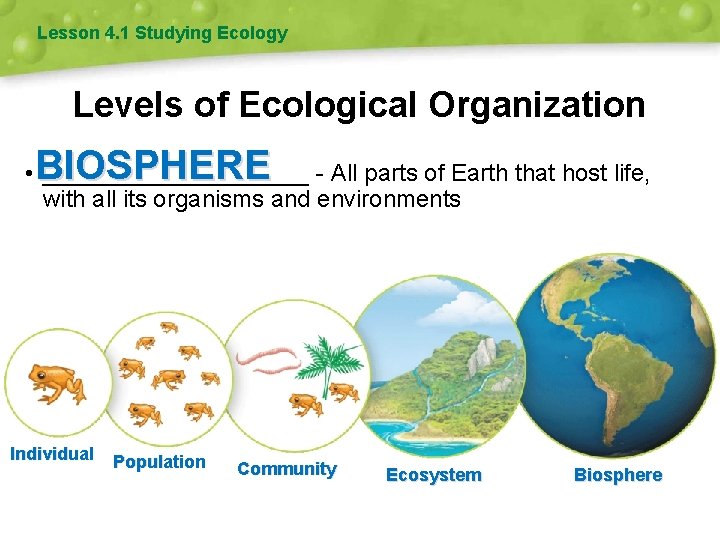 Lesson 4.1 Studying Ecology

Levels of Ecological Organization

• BIOSPHERE - All parts of Earth that host life, with all its organisms and environments

Individual

Population

Community

Ecosystem

Biosphere